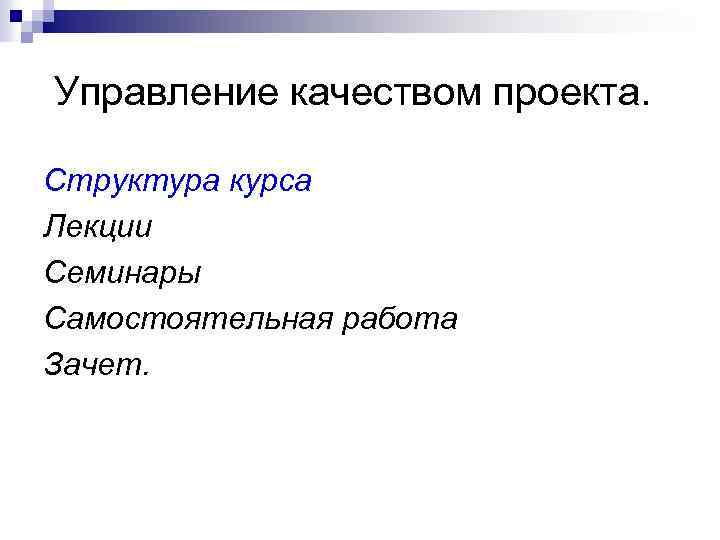 Управление качеством проекта.

Структура курса
Лекции
Семинары
Самостоятельная работа
Зачет.